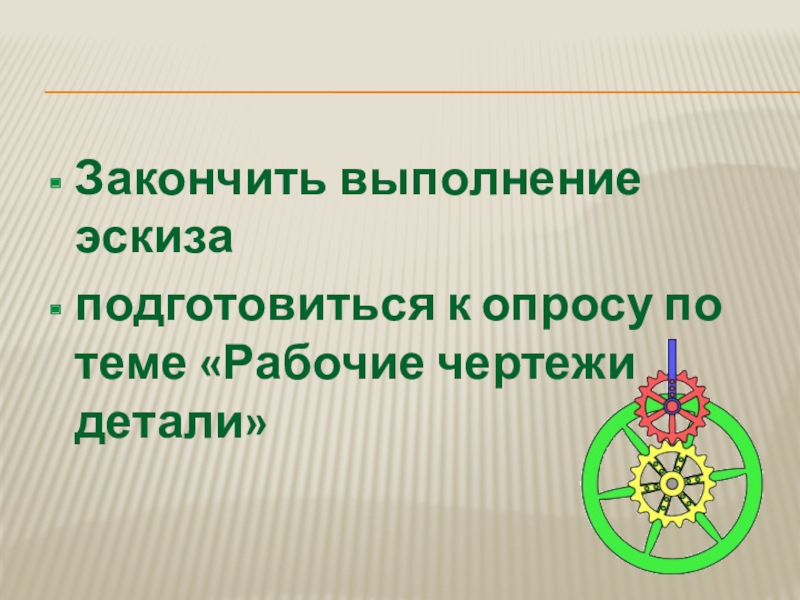 Закончить выполнение эскиза

подготовиться к опросу по теме «Рабочие чертежи детали»